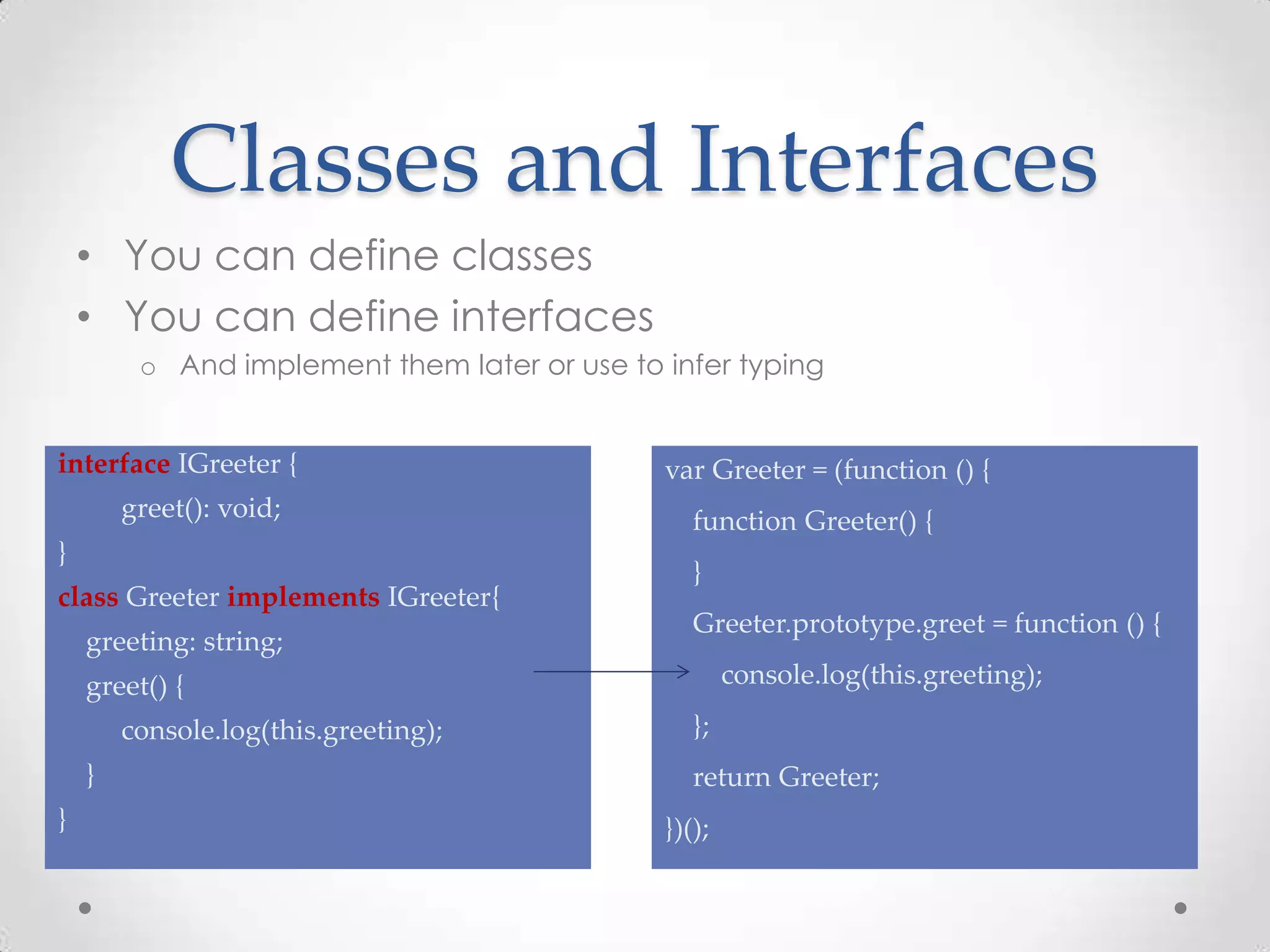 Classes and Interfaces

• You can define classes
• You can define interfaces
  o And implement them later or use to infer typing

interface IGreeter {
    greet(): void;
}
class Greeter implements IGreeter{
  greeting: string;
  greet() {
    console.log(this.greeting);
  }
}

var Greeter = (function () {
  function Greeter() {
  }
  Greeter.prototype.greet = function () {
    console.log(this.greeting);
  };
  return Greeter;
})();